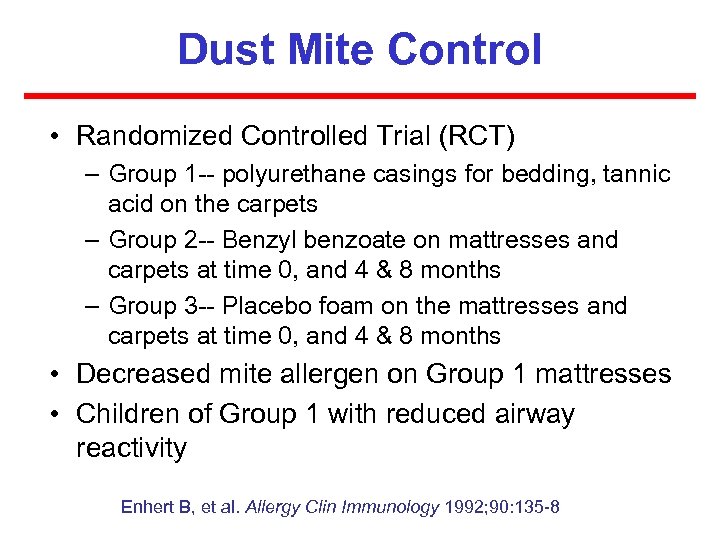 Dust Mite Control

• Randomized Controlled Trial (RCT)
– Group 1-- polyurethane casings for bedding, tannic acid on the carpets
– Group 2-- Benzyl benzoate on mattresses and carpets at time 0, and 4 & 8 months
– Group 3-- Placebo foam on the mattresses and carpets at time 0, and 4 & 8 months
• Decreased mite allergen on Group 1 mattresses
• Children of Group 1 with reduced airway reactivity

Enhert B, et al. Allergy Clin Immunology 1992;90:135-8